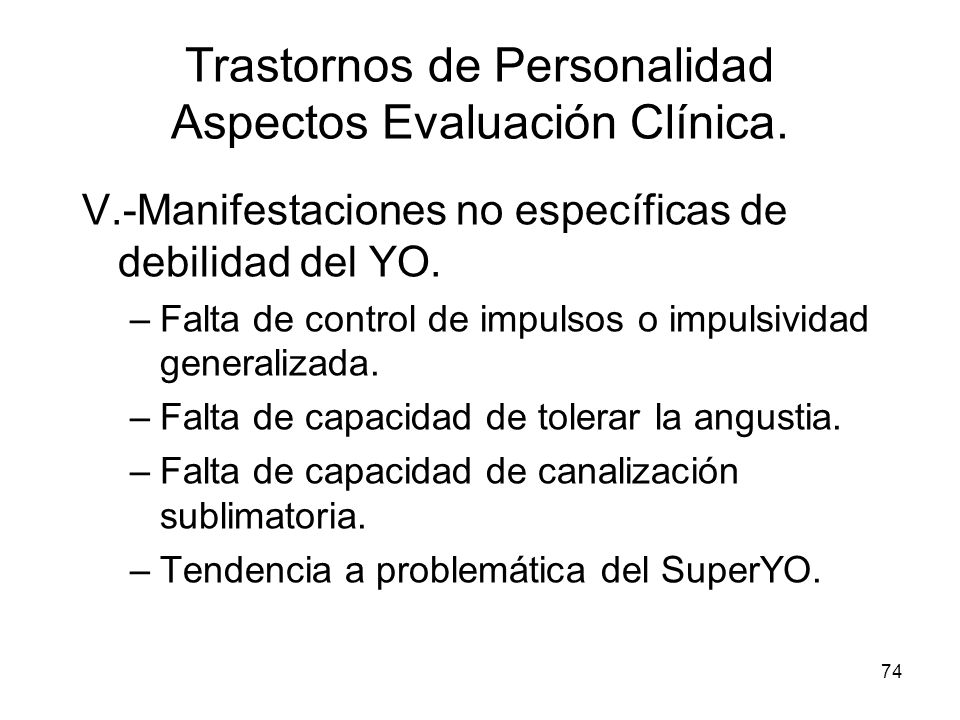 Trastornos de Personalidad
Aspectos Evaluación Clínica.

V.-Manifestaciones no específicas de debilidad del YO.

– Falta de control de impulsos o impulsividad generalizada.
– Falta de capacidad de tolerar la angustia.
– Falta de capacidad de canalización sublimatoria.
– Tendencia a problemática del SuperYO.

74